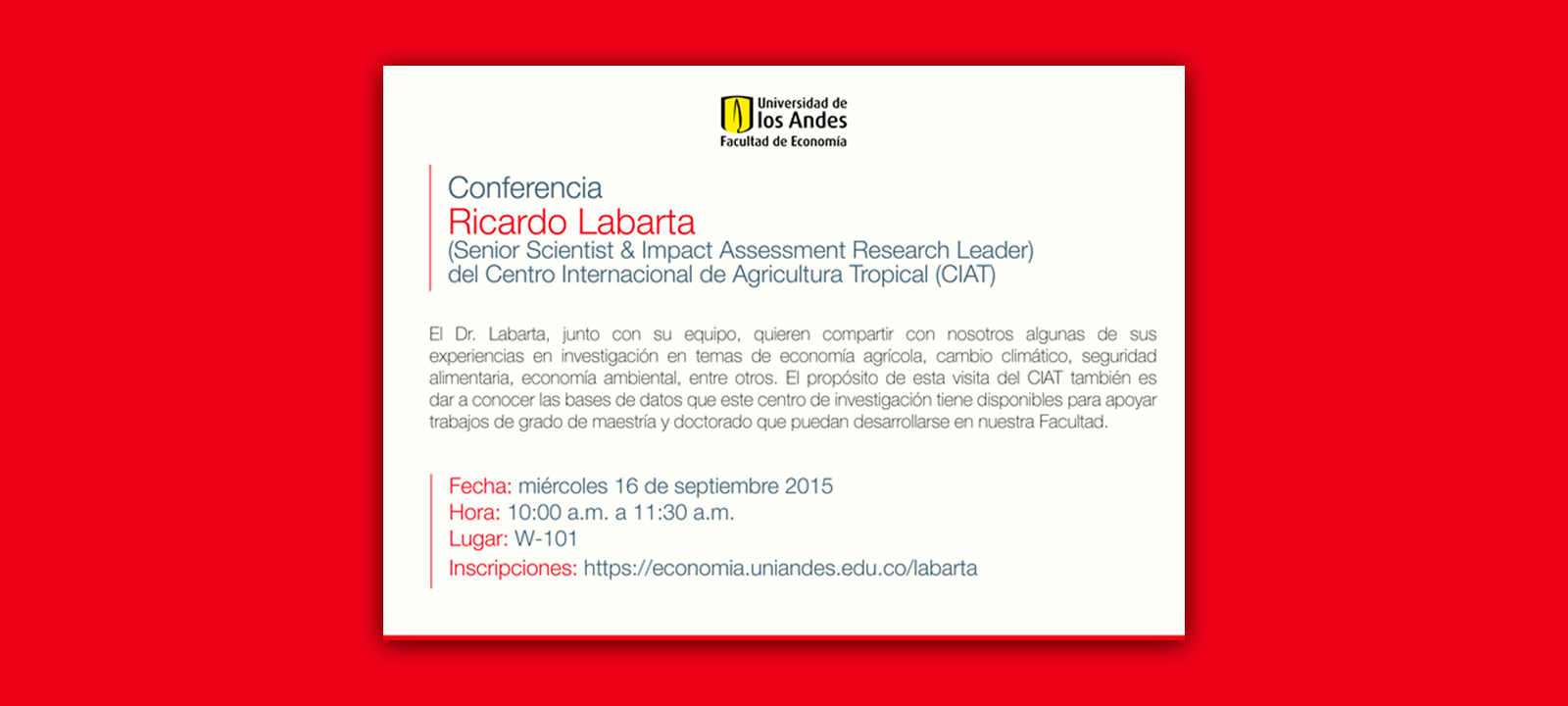 Universidad de
los Andes
Facultad de Economía

Conferencia
Ricardo Labarta
(Senior Scientist & Impact Assessment Research Leader)
del Centro Internacional de Agricultura Tropical (CIAT)

El Dr. Labarta, junto con su equipo, quieren compartir con nosotros algunas de sus experiencias en investigación en temas de economía agrícola, cambio climático, seguridad alimentaria, economía ambiental, entre otros. El propósito de esta visita del CIAT también es dar a conocer las bases de datos que este centro de investigación tiene disponibles para apoyar trabajos de grado de maestría y doctorado que puedan desarrollarse en nuestra Facultad.

Fecha: miércoles 16 de septiembre 2015
Hora: 10:00 a.m. a 11:30 a.m.
Lugar: W-101
Inscripciones: https://economia.uniandes.edu.co/labarta